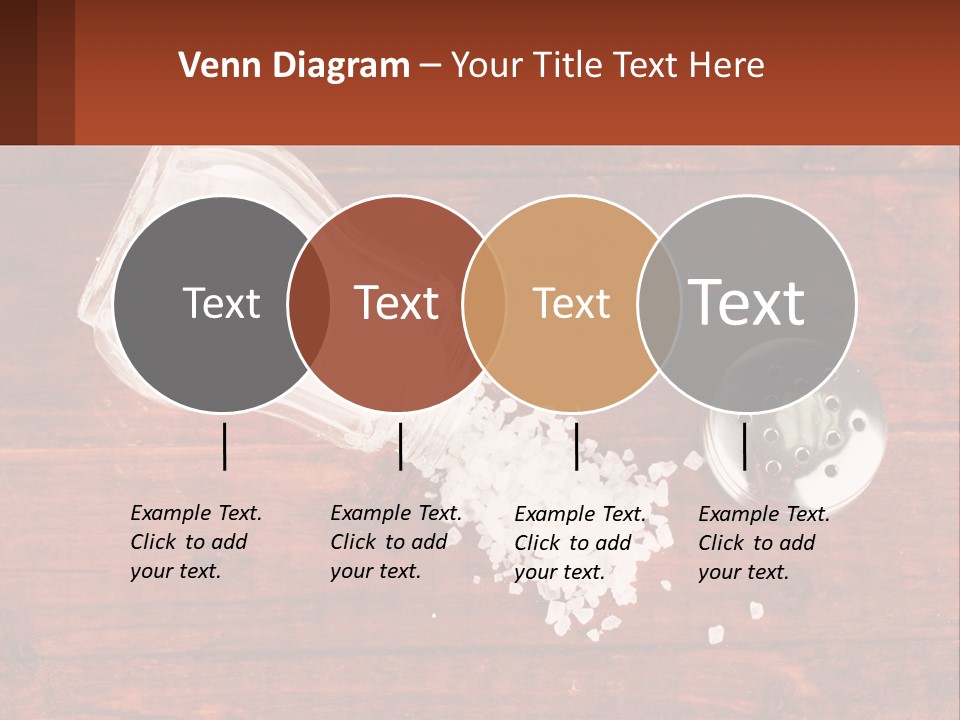 Venn Diagram – Your Title Text Here

Text

Text

Text

Text

Example Text. Click to add your text.

Example Text. Click to add your text.

Example Text. Click to add your text.

Example Text. Click to add your text.